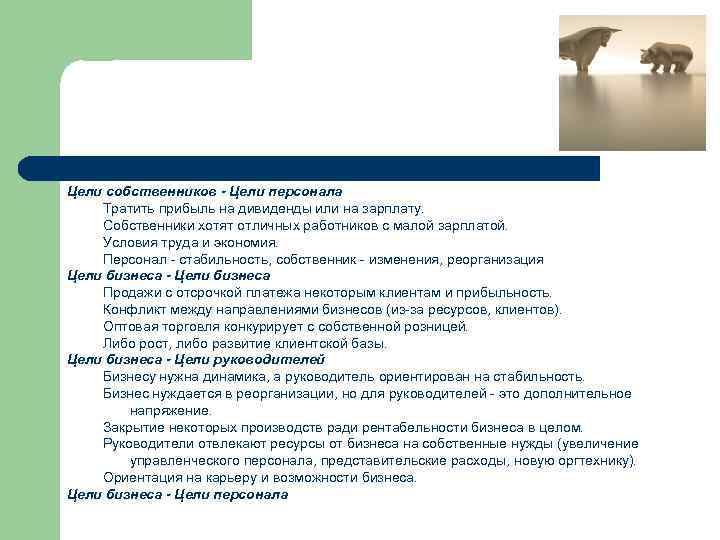 Цели собственников - Цели персонала

Тратить прибыль на дивиденды или на зарплату.

Собственники хотят отличных работников с малой зарплатой.

Условия труда и экономия.

Персонал - стабильность, собственник - изменения, реорганизация

Цели бизнеса - Цели бизнеса

Продажи с отсрочкой платежа некоторым клиентам и прибыльность.

Конфликт между направлениями бизнесов (из-за ресурсов, клиентов).

Оптовая торговля конкурирует с собственной розницей.

Либо рост, либо развитие клиентской базы.

Цели бизнеса - Цели руководителей

Бизнесу нужна динамика, а руководитель ориентирован на стабильность.

Бизнес нуждается в реорганизации, но для руководителей - это дополнительное напряжение.

Закрытие некоторых производств ради рентабельности бизнеса в целом.

Руководители отвлекают ресурсы от бизнеса на собственные нужды (увеличение управленческого персонала, представительские расходы, новую оргтехнику).

Ориентация на карьеру и возможности бизнеса.

Цели бизнеса - Цели персонала